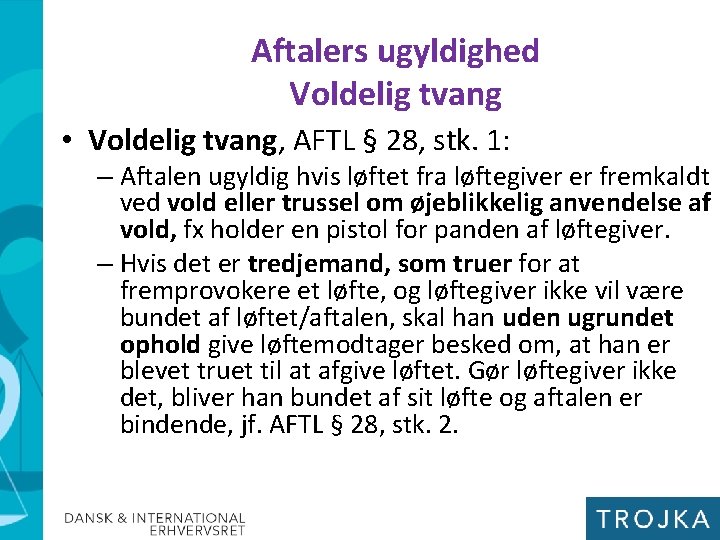 Aftalers ugyldighed
Voldelig tvang

• Voldelig tvang, AFTL § 28, stk. 1:
– Aftalen ugyldig hvis løftet fra løftegiver er fremkaldt ved vold eller trussel om øjeblikkelig anvendelse af vold, fx holder en pistol for panden af løftegiver.
– Hvis det er tredjemand, som truer for at fremprovokere et løfte, og løftegiver ikke vil være bundet af løftet/aftalen, skal han uden ugrundet ophold give løftemodtager besked om, at han er blevet truet til at afgive løftet. Gør løftegiver ikke det, bliver han bundet af sit løfte og aftalen er bindende, jf. AFTL § 28, stk. 2.

DANSK & INTERNATIONAL ERHVERVSRET

TROJKA